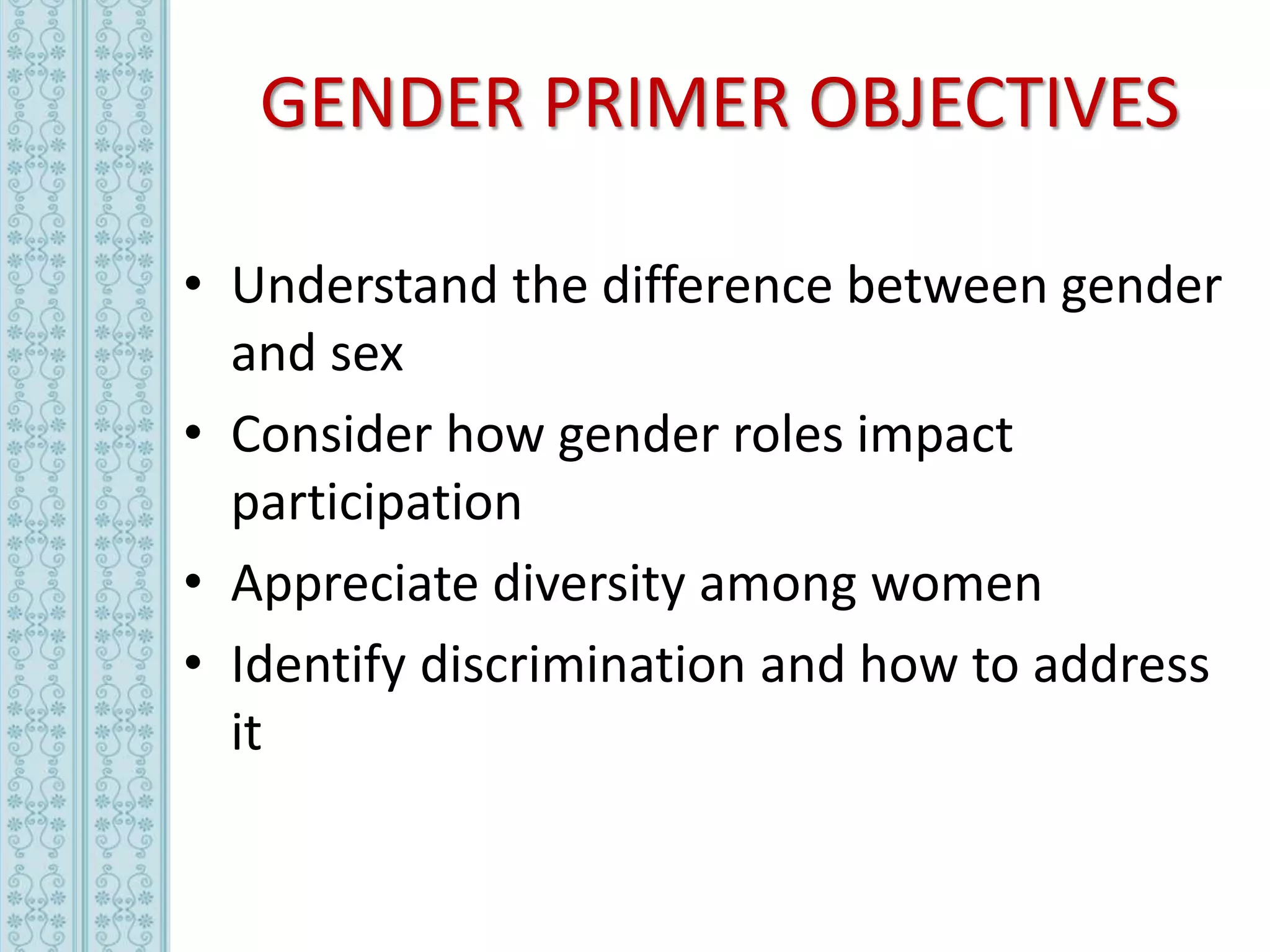 GENDER PRIMER OBJECTIVES

• Understand the difference between gender and sex
• Consider how gender roles impact participation
• Appreciate diversity among women
• Identify discrimination and how to address it